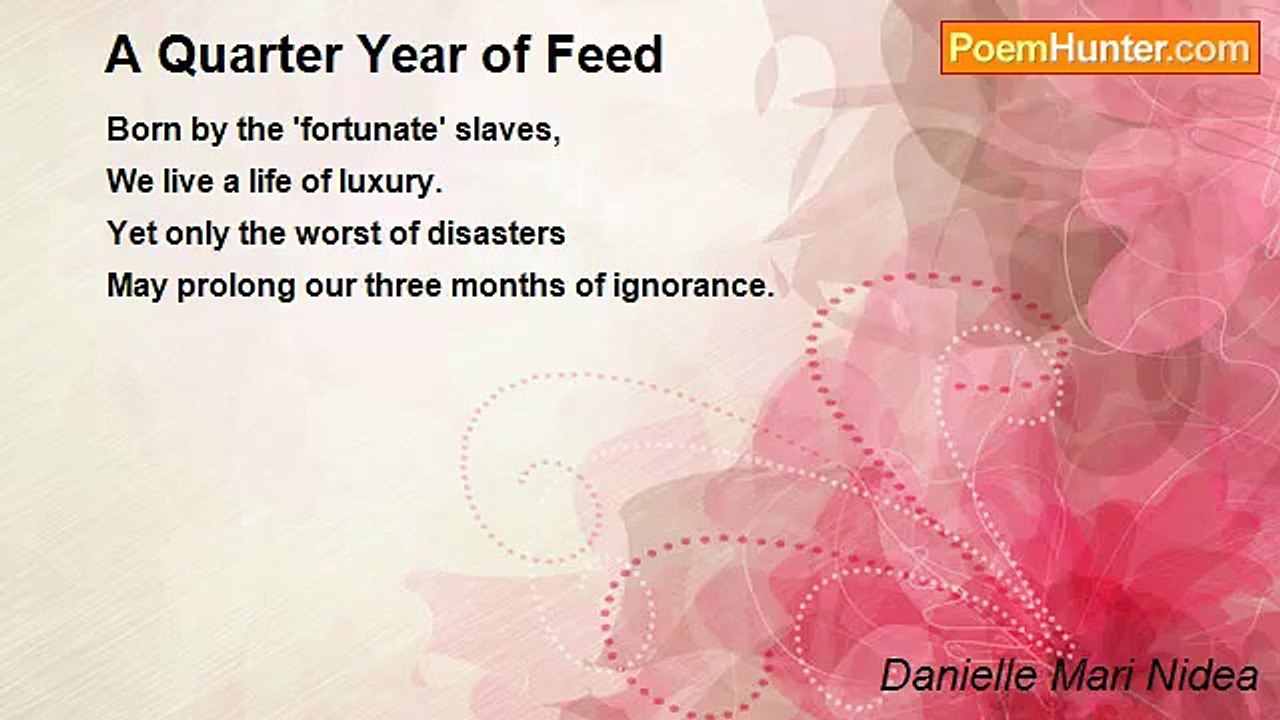 A Quarter Year of Feed

PoemHunter.com

Born by the 'fortunate' slaves,
We live a life of luxury.
Yet only the worst of disasters
May prolong our three months of ignorance.

Danielle Mari Nidea